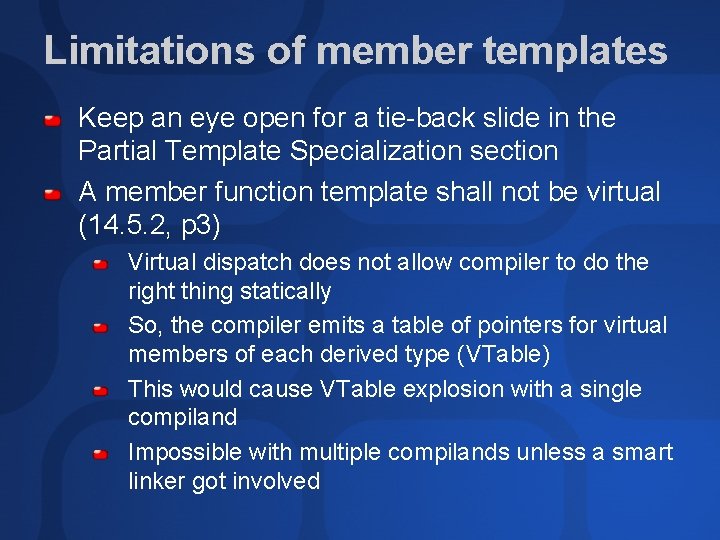 Limitations of member templates

Keep an eye open for a tie-back slide in the Partial Template Specialization section

A member function template shall not be virtual (14.5.2, p3)

Virtual dispatch does not allow compiler to do the right thing statically

So, the compiler emits a table of pointers for virtual members of each derived type (VTable)

This would cause VTable explosion with a single compiland

Impossible with multiple compilands unless a smart linker got involved